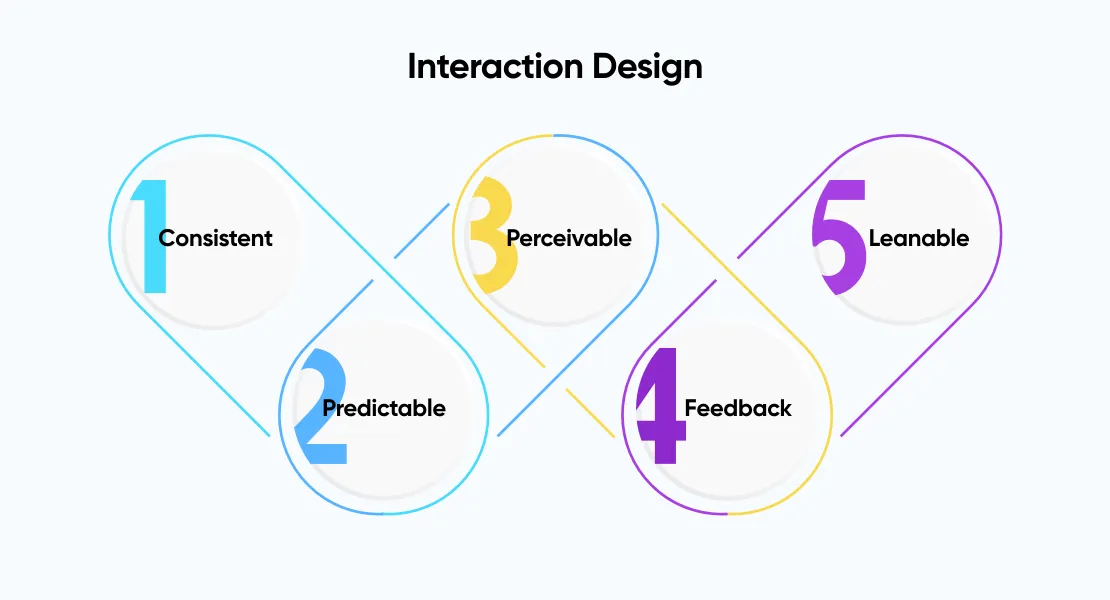 Interaction Design

1 Consistent

2 Predictable

3 Perceivable

4 Feedback

5 Leanable